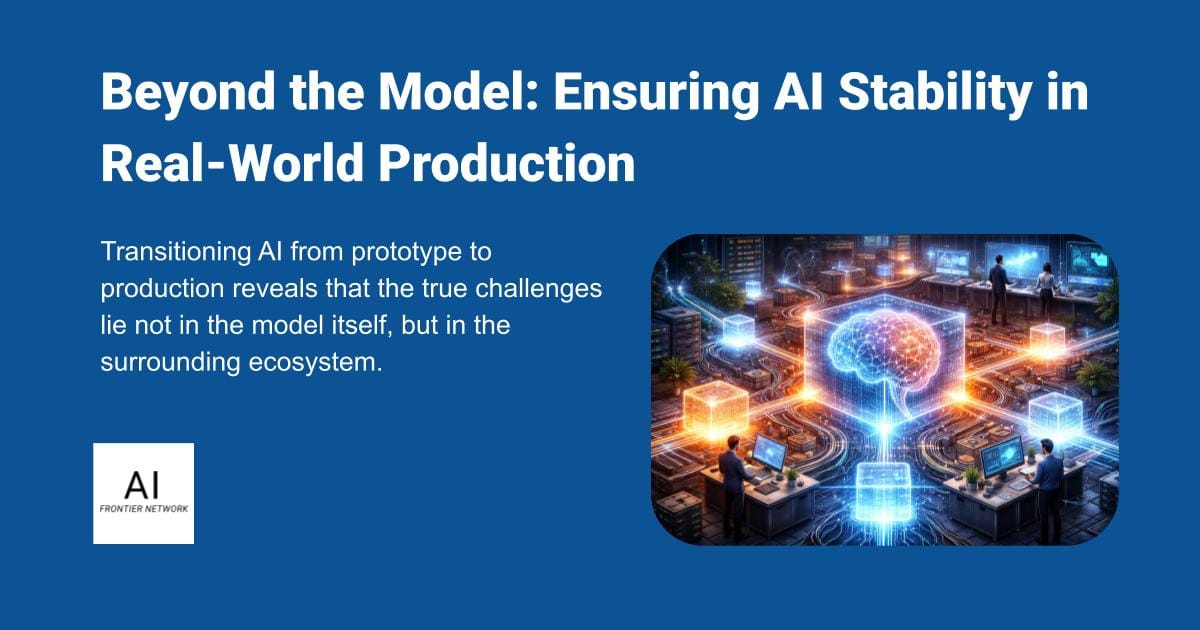 Beyond the Model: Ensuring AI Stability in Real-World Production

Transitioning AI from prototype to production reveals that the true challenges lie not in the model itself, but in the surrounding ecosystem.

AI
FRONTIER NETWORK